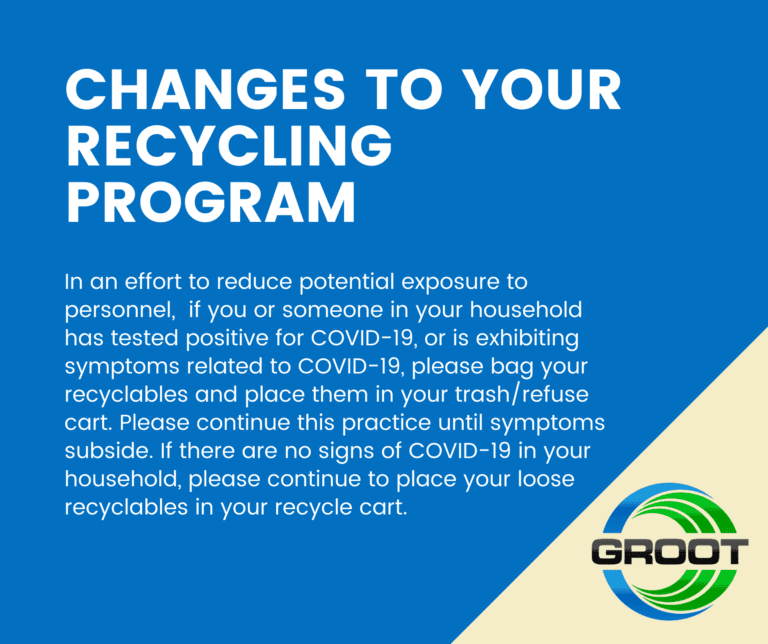 CHANGES TO YOUR RECYCLING PROGRAM

In an effort to reduce potential exposure to personnel,  if you or someone in your household has tested positive for COVID-19, or is exhibiting symptoms related to COVID-19, please bag your recyclables and place them in your trash/refuse cart. Please continue this practice until symptoms subside. If there are no signs of COVID-19 in your household, please continue to place your loose recyclables in your recycle cart.

GROOT